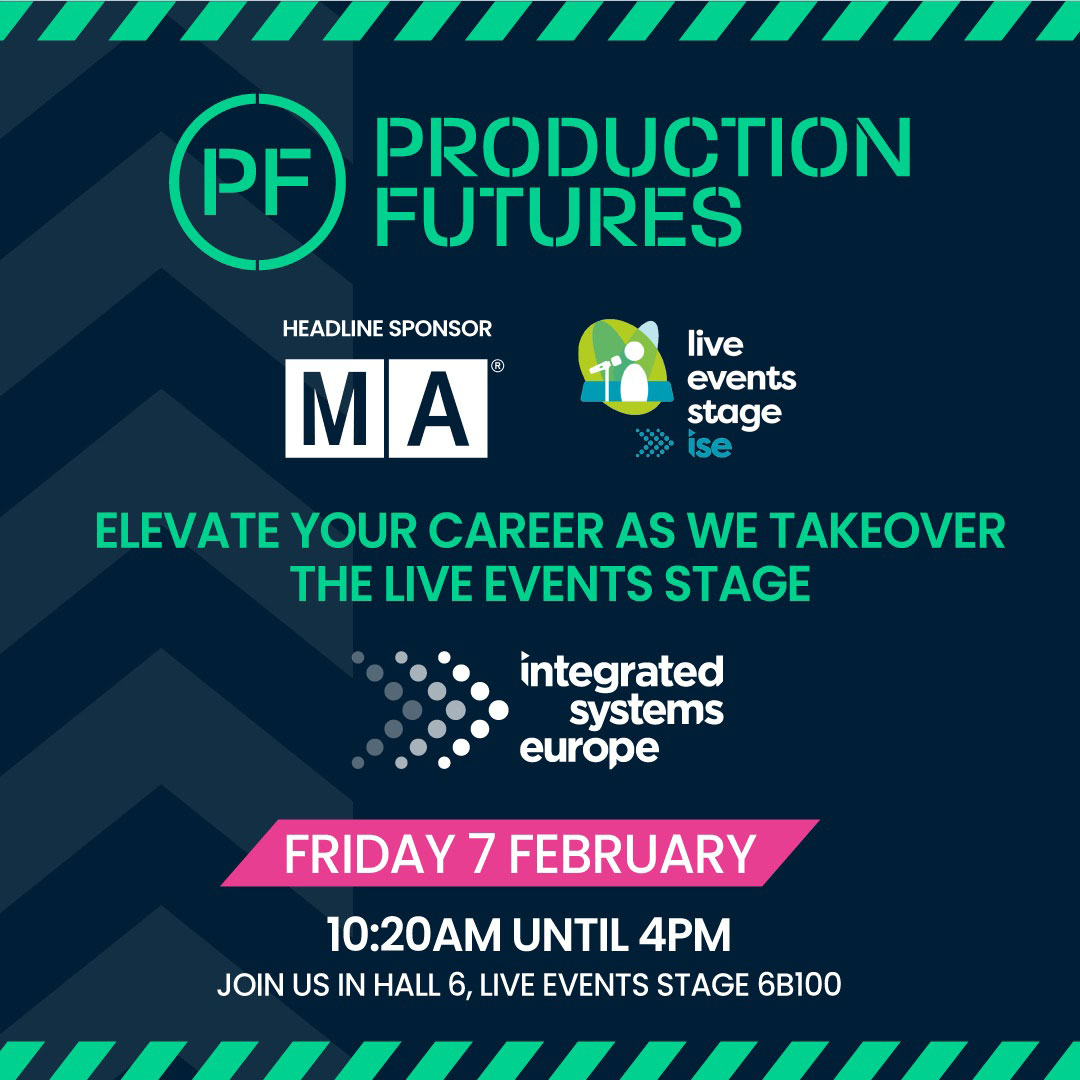 PF PRODUCTION FUTURES

HEADLINE SPONSOR

MA®

live events stage ise

ELEVATE YOUR CAREER AS WE TAKEOVER THE LIVE EVENTS STAGE

integrated systems europe

FRIDAY 7 FEBRUARY

10:20AM UNTIL 4PM

JOIN US IN HALL 6, LIVE EVENTS STAGE 6B100